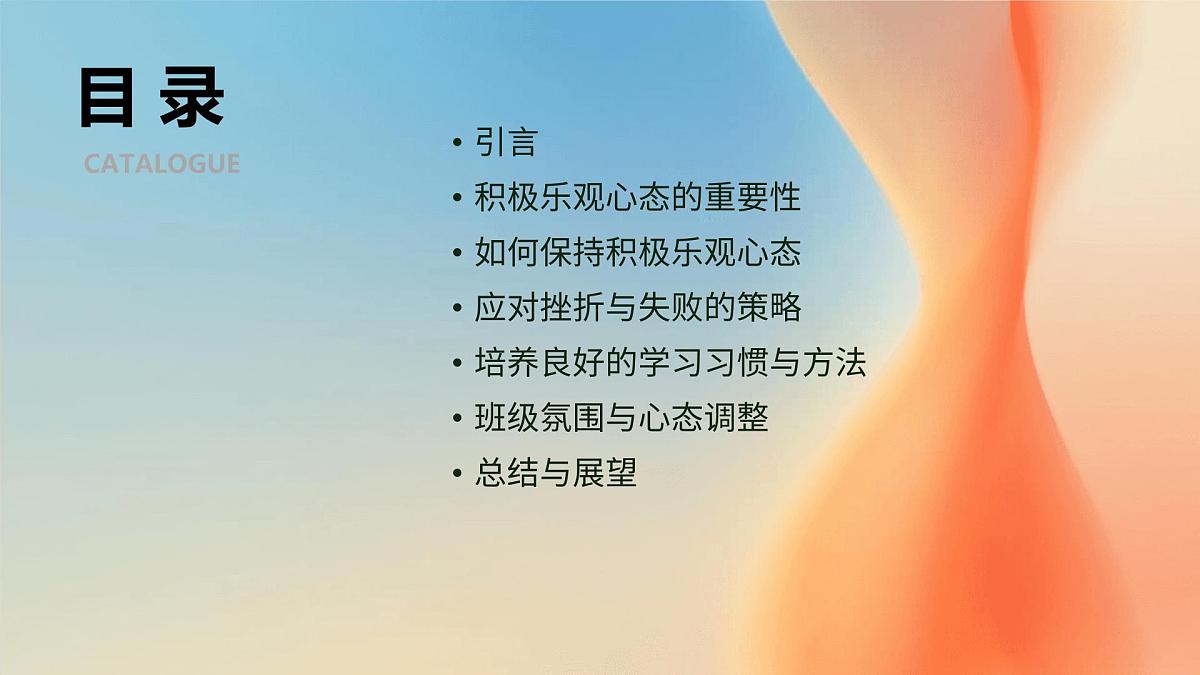 目录
CATALOGUE

• 引言
• 积极乐观心态的重要性
• 如何保持积极乐观心态
• 应对挫折与失败的策略
• 培养良好的学习习惯与方法
• 班级氛围与心态调整
• 总结与展望